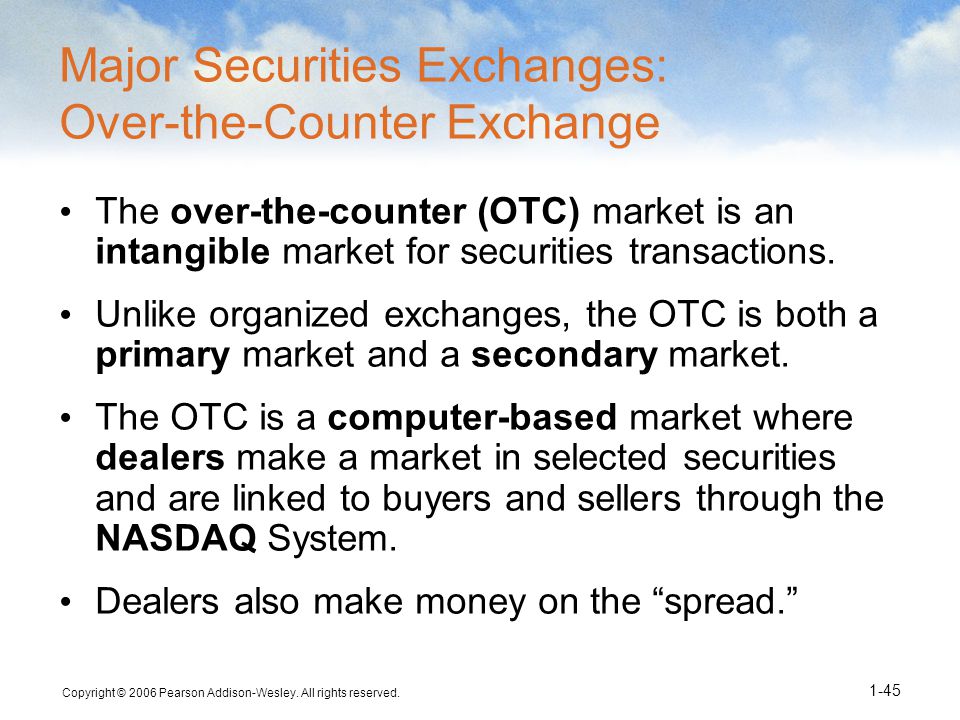 Major Securities Exchanges: Over-the-Counter Exchange

• The over-the-counter (OTC) market is an intangible market for securities transactions.

• Unlike organized exchanges, the OTC is both a primary market and a secondary market.

• The OTC is a computer-based market where dealers make a market in selected securities and are linked to buyers and sellers through the NASDAQ System.

• Dealers also make money on the “spread.”

Copyright © 2006 Pearson Addison-Wesley. All rights reserved.

1-45